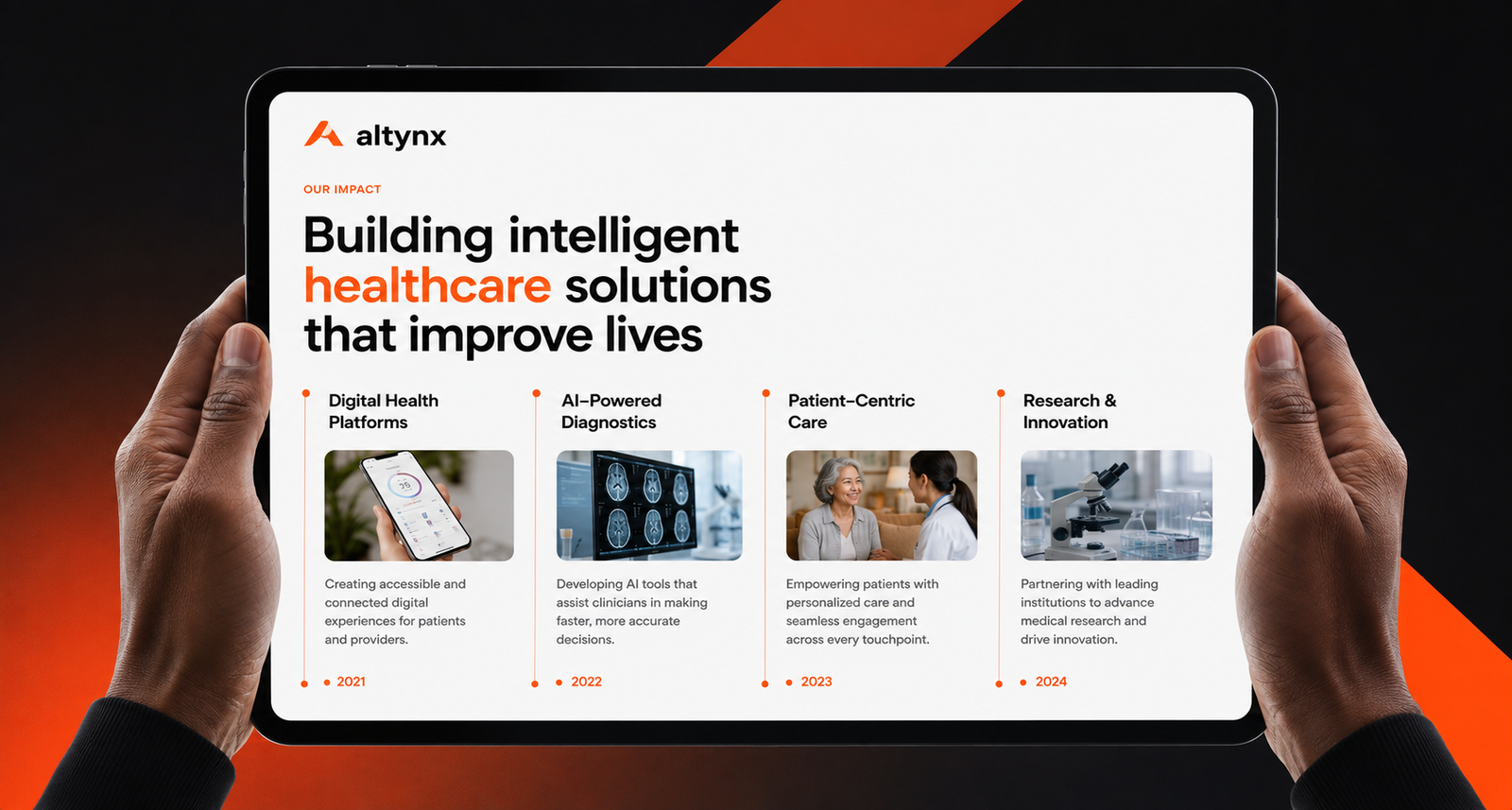 altynx

OUR IMPACT

Building intelligent healthcare solutions that improve lives

Digital Health Platforms

Creating accessible and connected digital experiences for patients and providers.

2021

AI-Powered Diagnostics

Developing AI tools that assist clinicians in making faster, more accurate decisions.

2022

Patient-Centric Care

Empowering patients with personalized care and seamless engagement across every touchpoint.

2023

Research & Innovation

Partnering with leading institutions to advance medical research and drive innovation.

2024